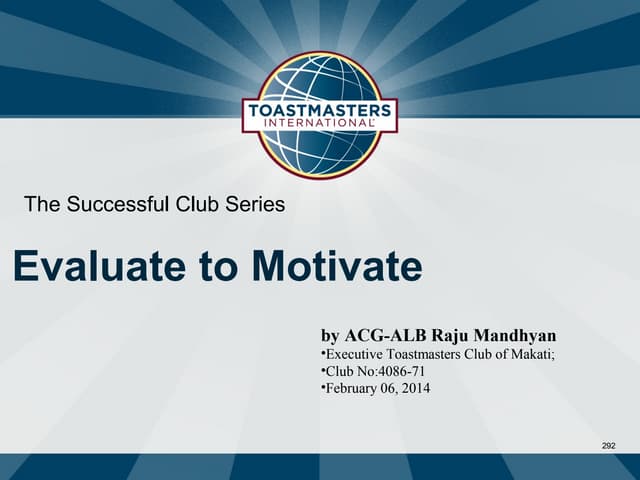 TOASTMASTERS INTERNATIONAL

The Successful Club Series

Evaluate to Motivate

by ACG-ALB Raju Mandhyan
•Executive Toastmasters Club of Makati;
•Club No:4086-71
•February 06, 2014

292